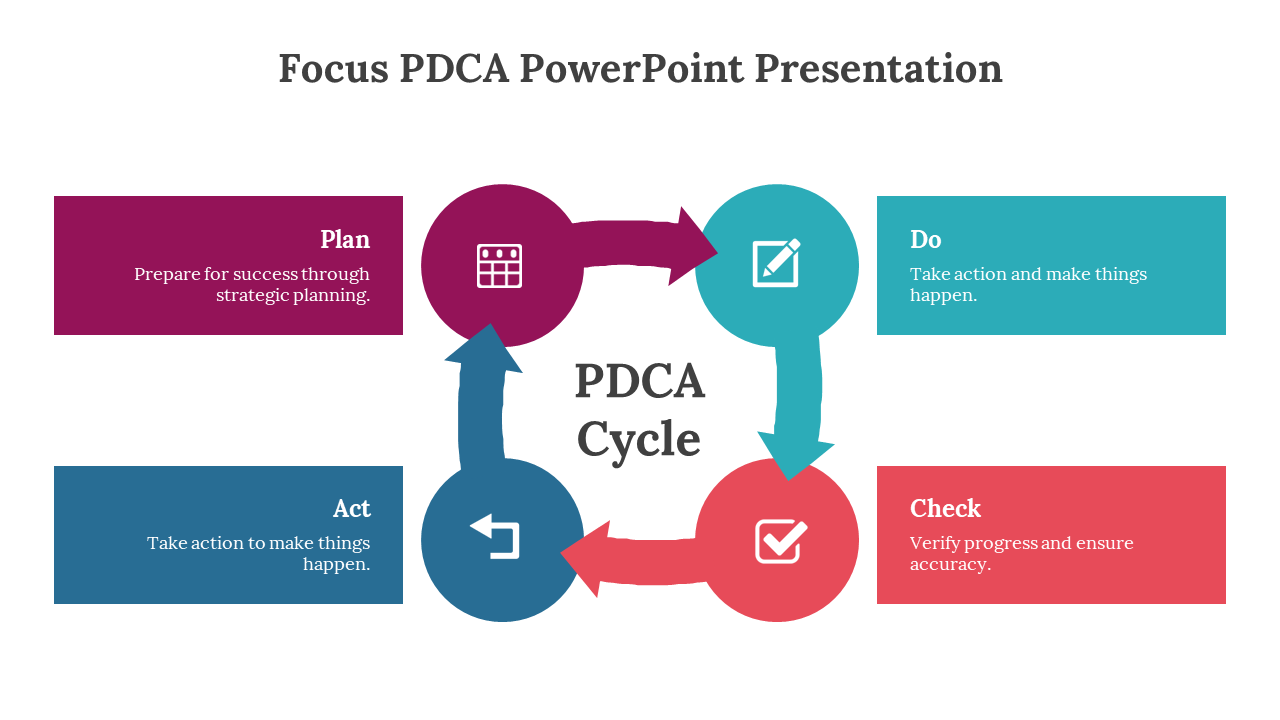 Focus PDCA PowerPoint Presentation

Plan
Prepare for success through strategic planning.

Do
Take action and make things happen.

PDCA Cycle

Act
Take action to make things happen.

Check
Verify progress and ensure accuracy.